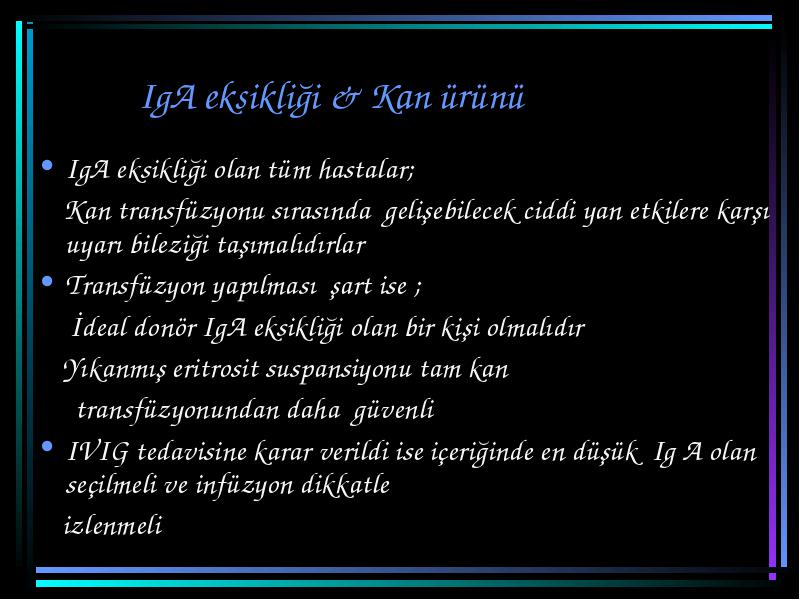 IgA eksikliği & Kan ürünü

• IgA eksikliği olan tüm hastalar;

Kan transfüzyonu sırasında gelişebilecek ciddi yan etkilere karşı uyarı bileziği taşımalıdırlar

• Transfüzyon yapılması şart ise ;

İdeal donör IgA eksikliği olan bir kişi olmalıdır

Yıkanmış eritrosit suspansiyonu tam kan transfüzyonundan daha güvenli

• IVIG tedavisine karar verildi ise içeriğinde en düşük Ig A olan seçilmeli ve infüzyon dikkatle izlenmeli